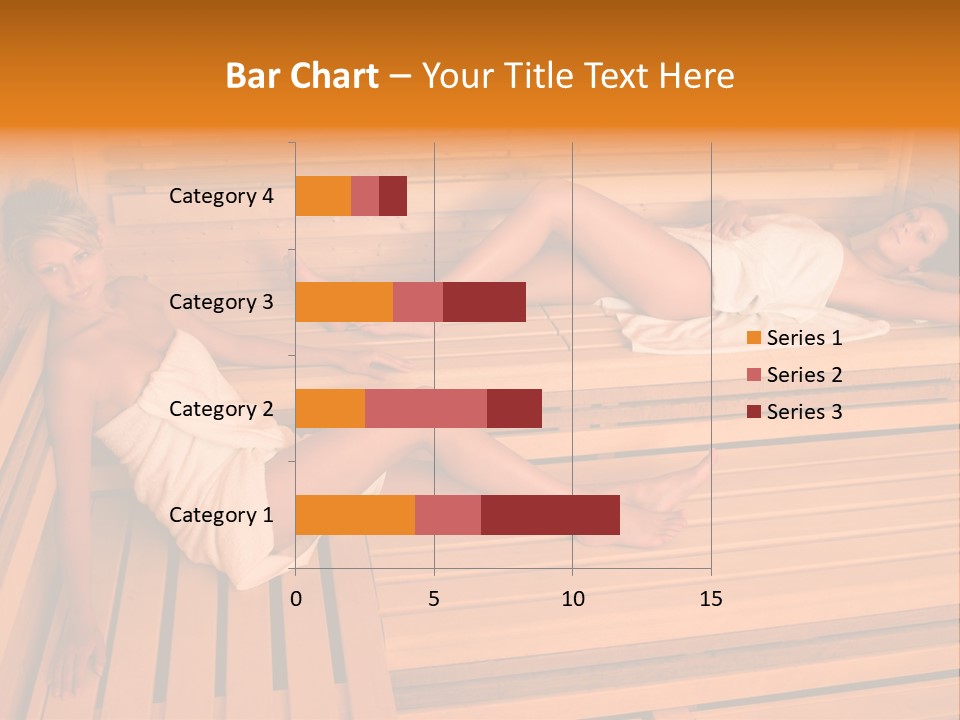 Bar Chart – Your Title Text Here

Category 4
Category 3
Category 2
Category 1

0
5
10
15

Series 1
Series 2
Series 3